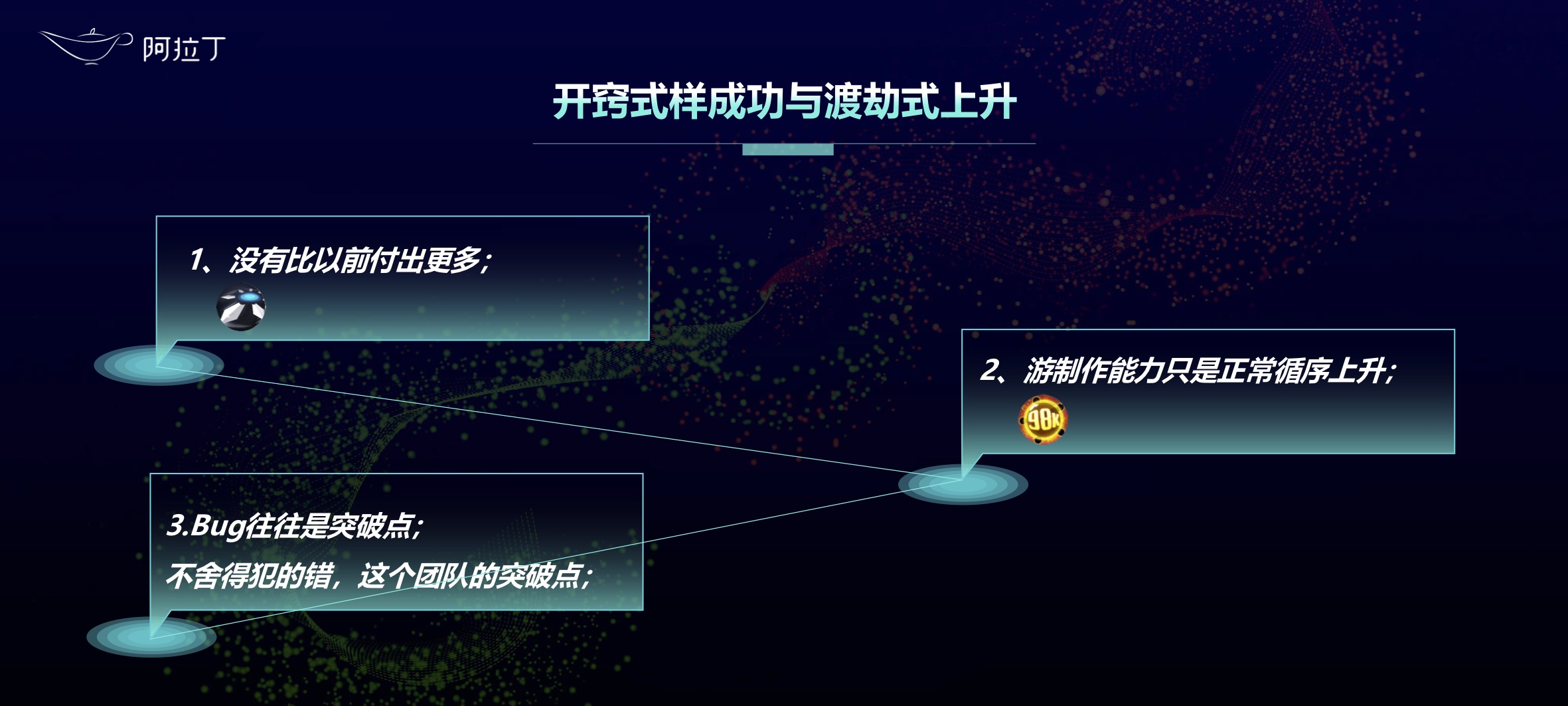 阿拉丁

开窍式样成功与渡劫式上升

1、没有比以前付出更多；

2、游制作能力只是正常循序上升；

98K

3.Bug往往是突破点；
不舍得犯的错，这个团队的突破点；